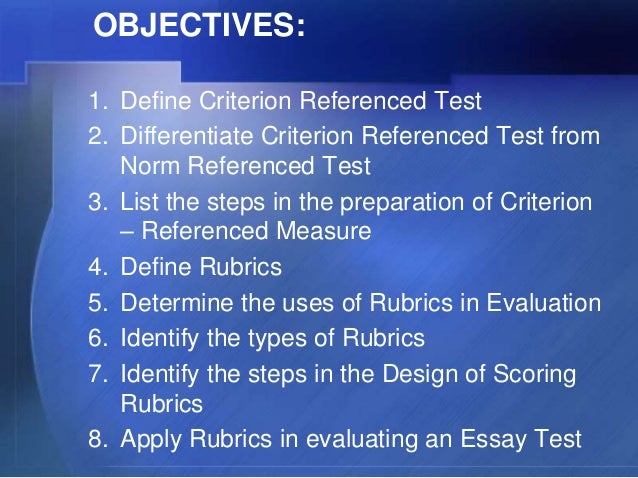 OBJECTIVES:

1. Define Criterion Referenced Test
2. Differentiate Criterion Referenced Test from Norm Referenced Test
3. List the steps in the preparation of Criterion – Referenced Measure
4. Define Rubrics
5. Determine the uses of Rubrics in Evaluation
6. Identify the types of Rubrics
7. Identify the steps in the Design of Scoring Rubrics
8. Apply Rubrics in evaluating an Essay Test